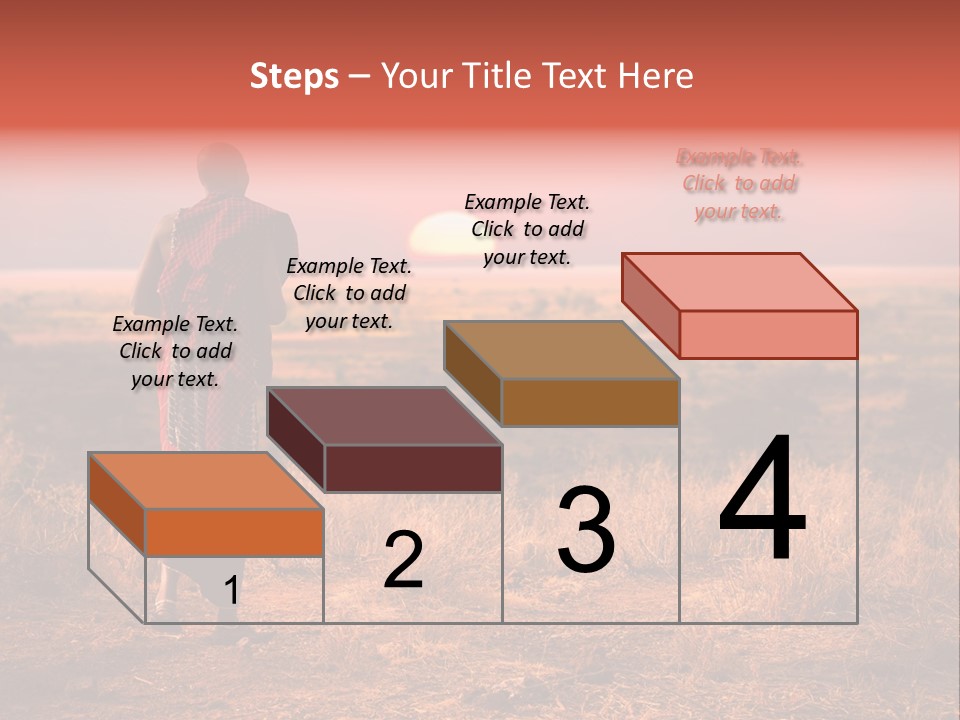 Steps – Your Title Text Here

Example Text. Click to add your text.

Example Text. Click to add your text.

Example Text. Click to add your text.

Example Text. Click to add your text.

1

2

3

4